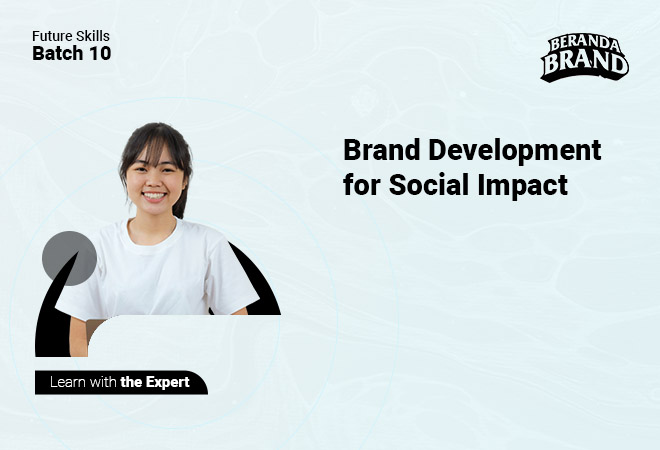 Future Skills
Batch 10

BERANDA BRAND

Brand Development for Social Impact

Learn with the Expert